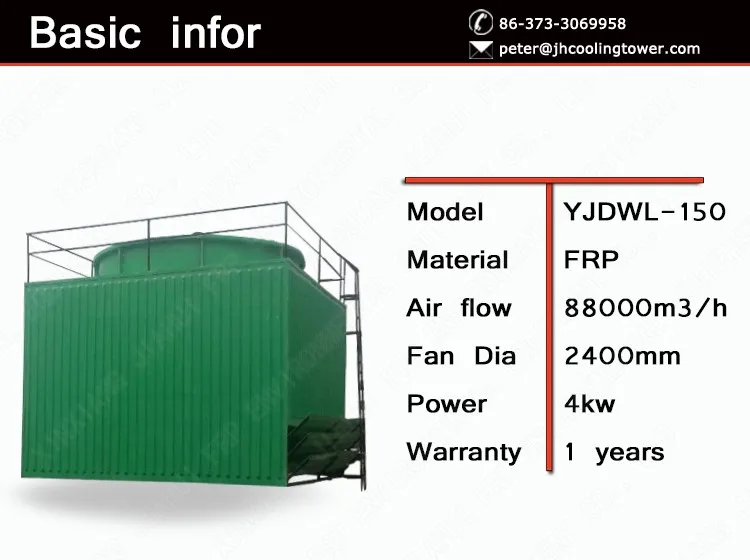 Basic infor

86-373-3069958
peter@jhcoolingtower.com

| Model | YJDWL-150 |
|---|---|
| Material | FRP |
| Air flow | 88000m3/h |
| Fan Dia | 2400mm |
| Power | 4kw |
| Warranty | 1 years |